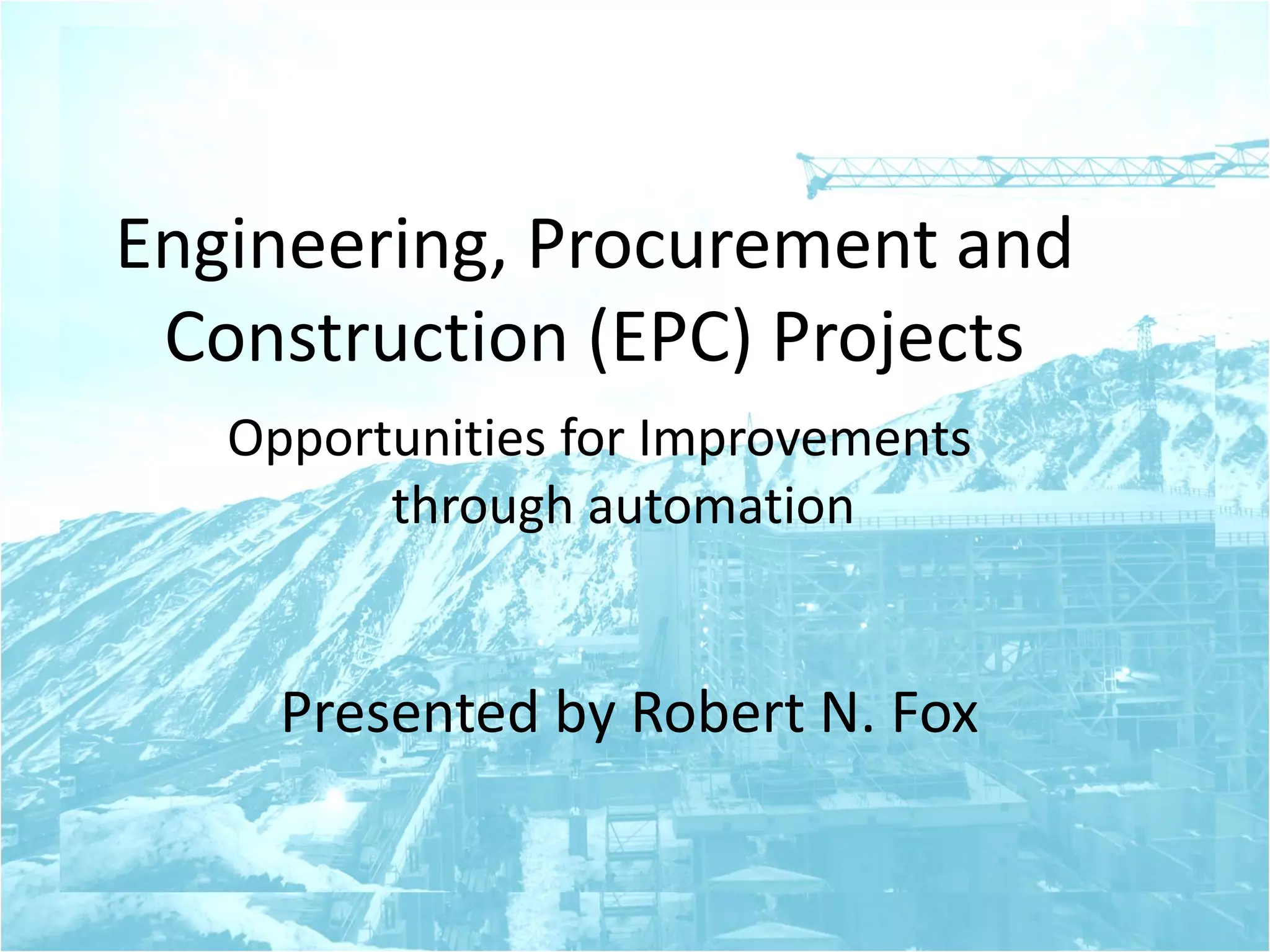 Engineering, Procurement and Construction (EPC) Projects

Opportunities for Improvements through automation

Presented by Robert N. Fox